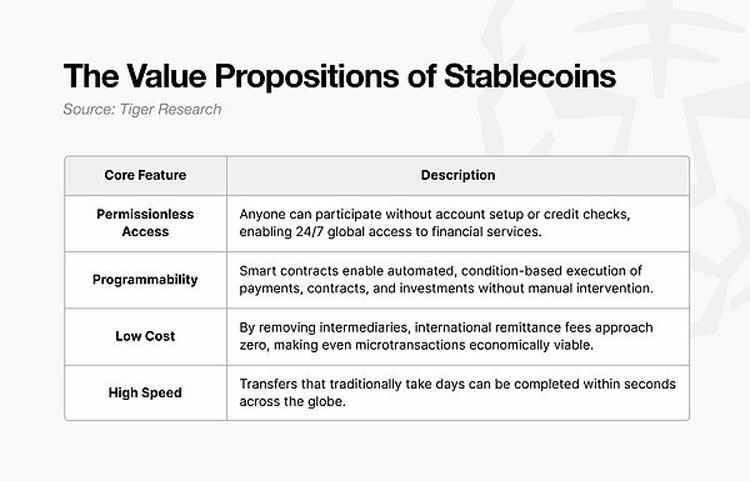 The Value Propositions of Stablecoins

Source: Tiger Research

| Core Feature | Description |
|---|---|
| Permissionless Access | Anyone can participate without account setup or credit checks, enabling 24/7 global access to financial services. |
| Programmability | Smart contracts enable automated, condition-based execution of payments, contracts, and investments without manual intervention. |
| Low Cost | By removing intermediaries, international remittance fees approach zero, making even microtransactions economically viable. |
| High Speed | Transfers that traditionally take days can be completed within seconds across the globe. |